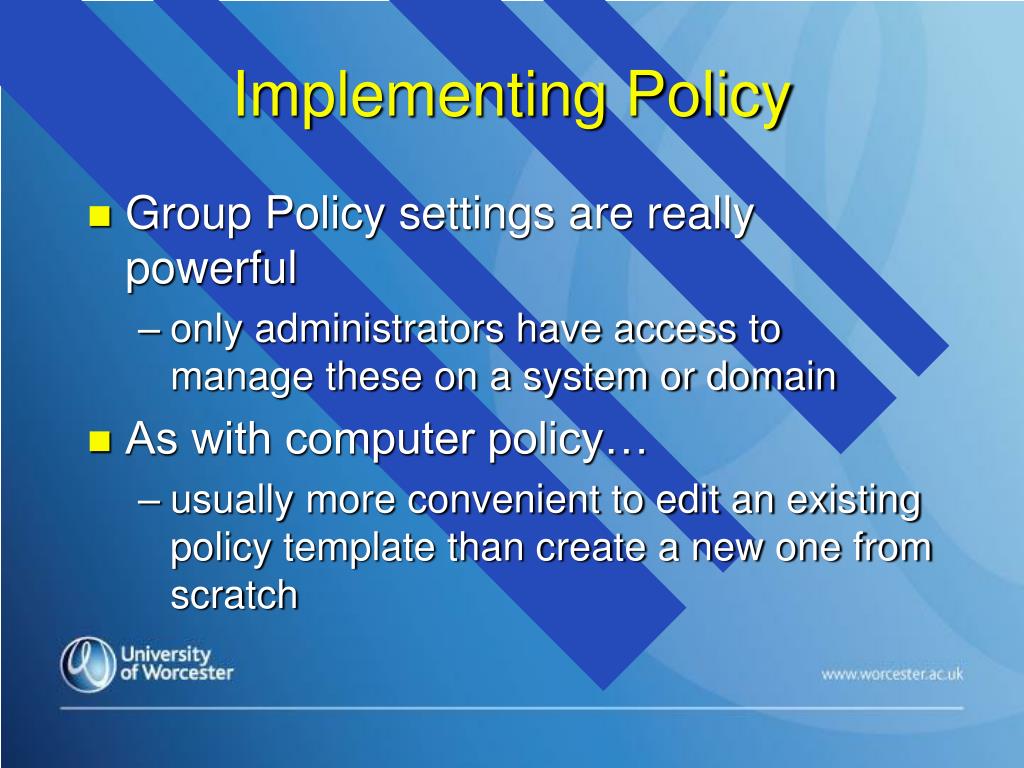 Implementing Policy

Group Policy settings are really powerful

– only administrators have access to manage these on a system or domain

As with computer policy…

– usually more convenient to edit an existing policy template than create a new one from scratch

University of Worcester

www.worcester.ac.uk